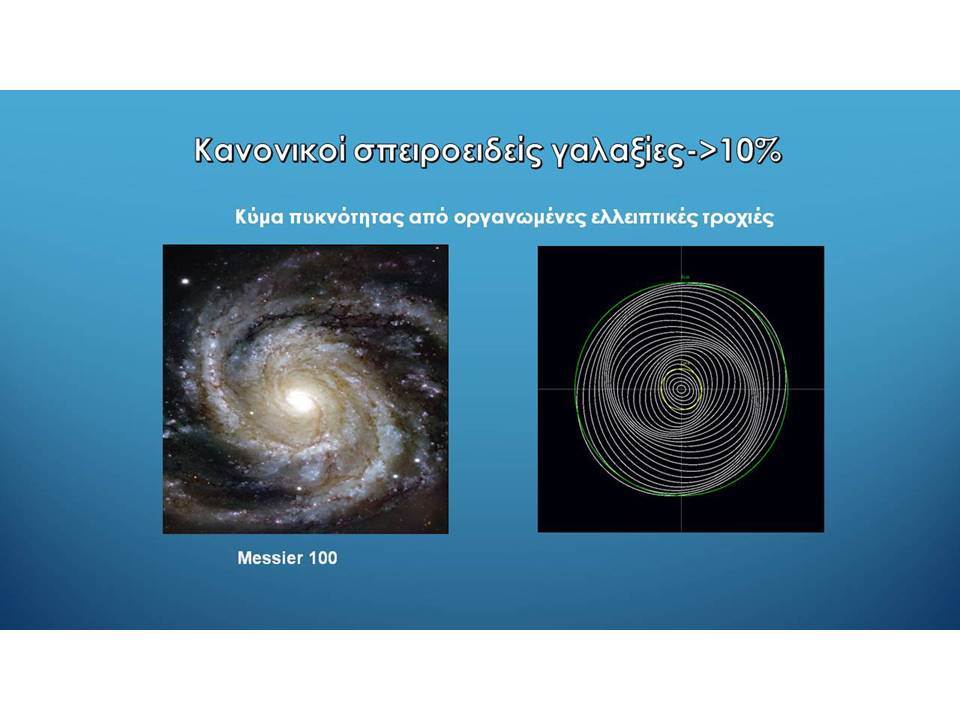 Κανονικοί σπειροειδείς γαλαξίες->10%

Κύμα πυκνότητας από οργανωμένες ελλειπτικές τροχιές

Messier 100